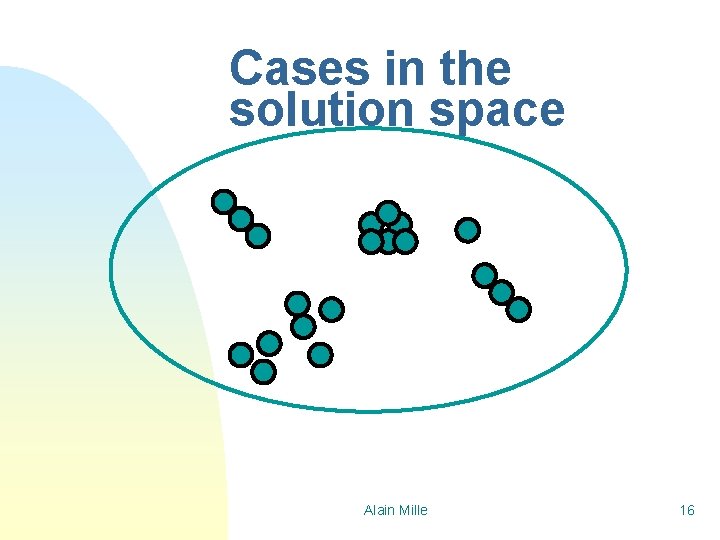 Cases in the solution space

Alain Mille

16